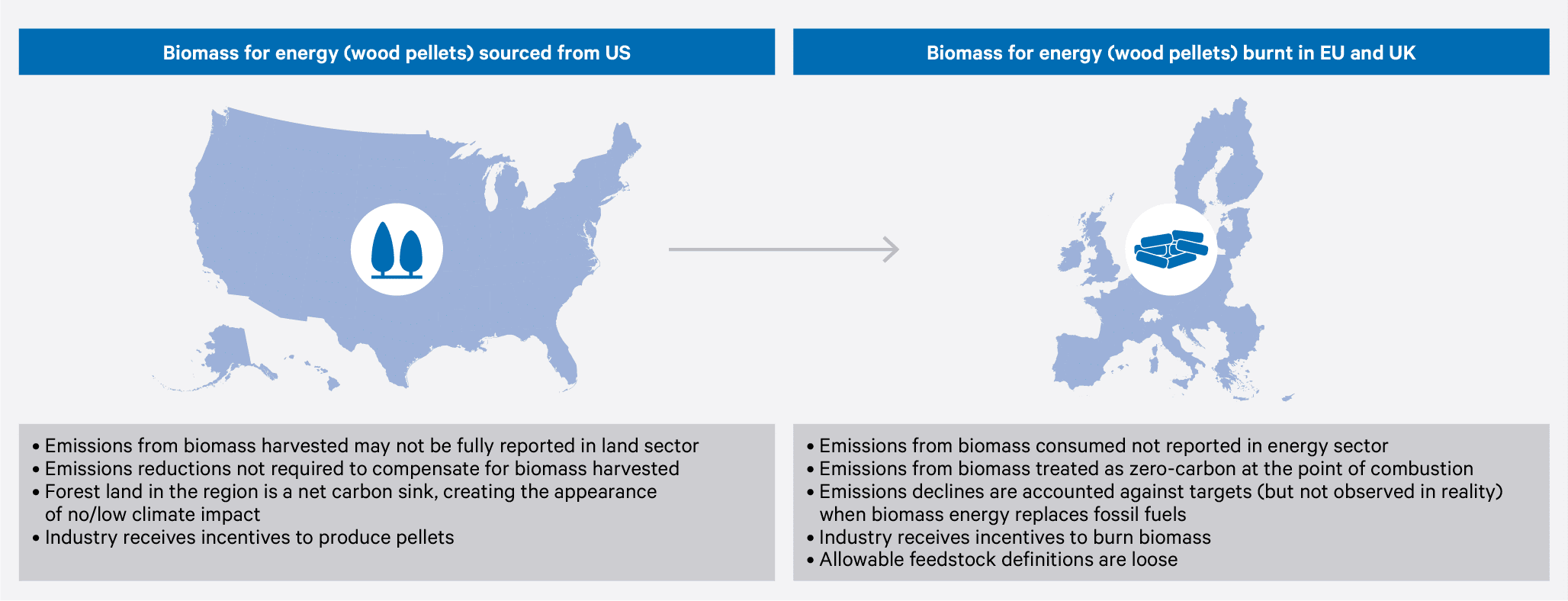 Biomass for energy (wood pellets) sourced from US

• Emissions from biomass harvested may not be fully reported in land sector
• Emissions reductions not required to compensate for biomass harvested
• Forest land in the region is a net carbon sink, creating the appearance of no/low climate impact
• Industry receives incentives to produce pellets

Biomass for energy (wood pellets) burnt in EU and UK

• Emissions from biomass consumed not reported in energy sector
• Emissions from biomass treated as zero-carbon at the point of combustion
• Emissions declines are accounted against targets (but not observed in reality) when biomass energy replaces fossil fuels
• Industry receives incentives to burn biomass
• Allowable feedstock definitions are loose